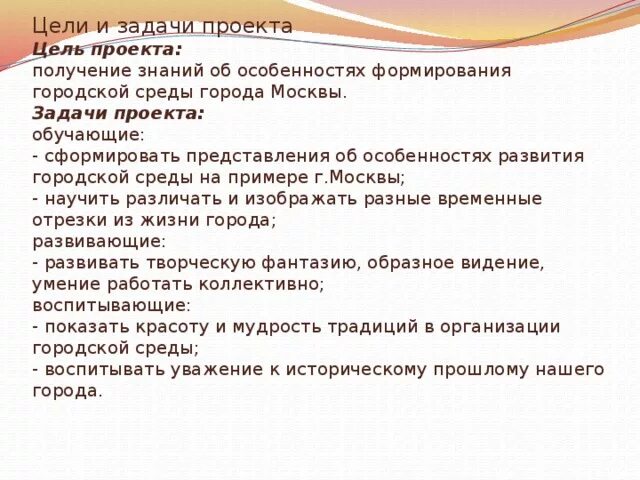 Цели и задачи проекта
Цель проекта:
получение знаний об особенностях формирования городской среды города Москвы.
Задачи проекта:
обучающие:
- сформировать представления об особенностях развития городской среды на примере г.Москвы;
- научить различать и изображать разные временные отрезки из жизни города;
развивающие:
- развивать творческую фантазию, образное видение, умение работать коллективно;
воспитывающие:
- показать красоту и мудрость традиций в организации городской среды;
- воспитывать уважение к историческому прошлому нашего города.